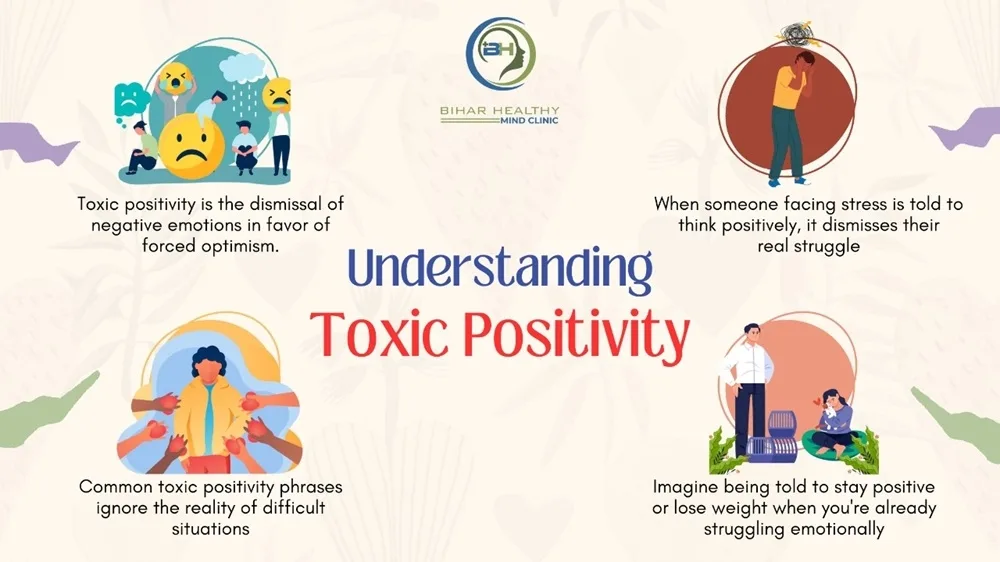 BH
BIHAR HEALTHY
MIND CLINIC

Toxic positivity is the dismissal of negative emotions in favor of forced optimism.

When someone facing stress is told to think positively, it dismisses their real struggle

Understanding
Toxic Positivity

Common toxic positivity phrases ignore the reality of difficult situations

Imagine being told to stay positive or lose weight when you're already struggling emotionally